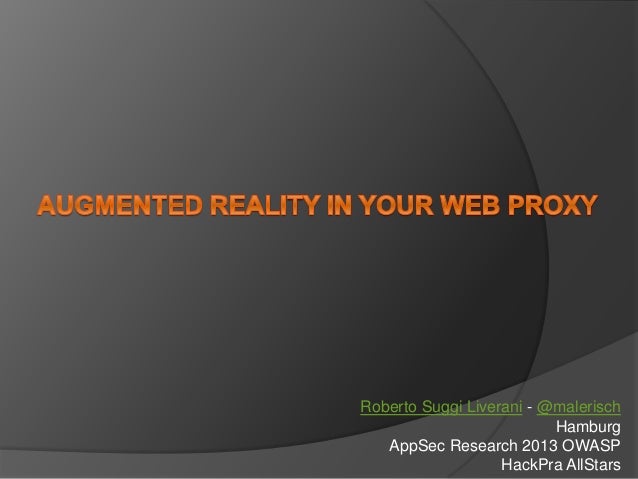 AUGMENTED REALITY IN YOUR WEB PROXY

Roberto Suggi Liverani - @malerisch
Hamburg
AppSec Research 2013 OWASP
HackPra AllStars